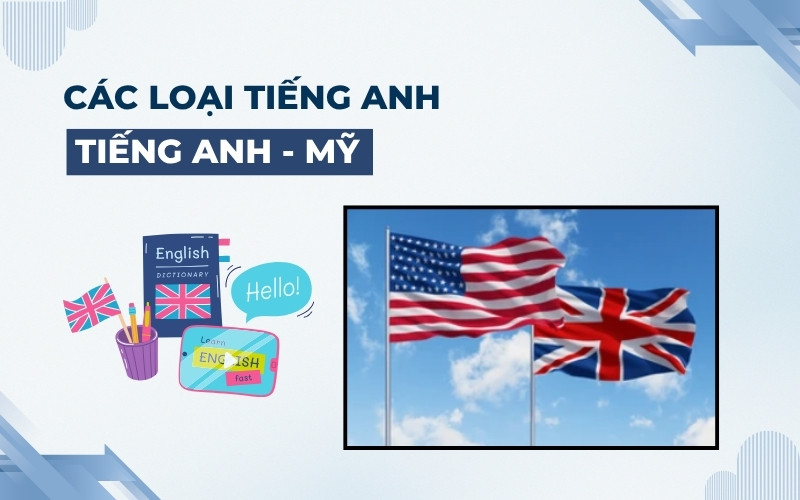 CÁC LOẠI TIẾNG ANH

TIẾNG ANH - MỸ

English
DICTIONARY

Hello!

Learn
ENGLISH
fast